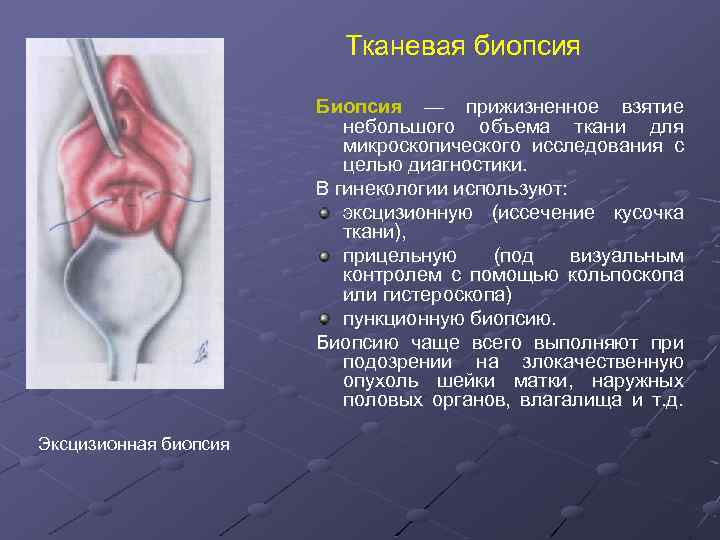 Тканевая биопсия

Биопсия — прижизненное взятие небольшого объема ткани для микроскопического исследования с целью диагностики.

В гинекологии используют:

эксцизионную (иссечение кусочка ткани),

прицельную (под визуальным контролем с помощью кольпоскопа или гистероскопа)

пункционную биопсию.

Биопсию чаще всего выполняют при подозрении на злокачественную опухоль шейки матки, наружных половых органов, влагалища и т.д.

Эксцизионная биопсия